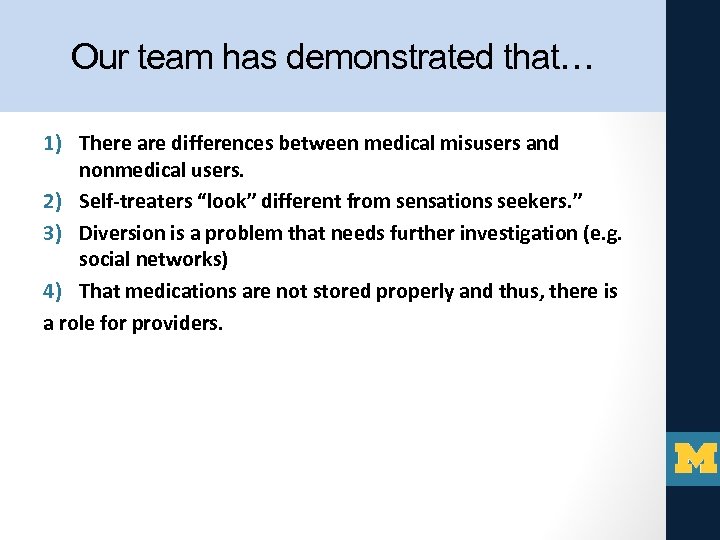 Our team has demonstrated that…

1) There are differences between medical misusers and nonmedical users.

2) Self-treaters “look” different from sensations seekers.”

3) Diversion is a problem that needs further investigation (e.g. social networks)

4) That medications are not stored properly and thus, there is a role for providers.

M